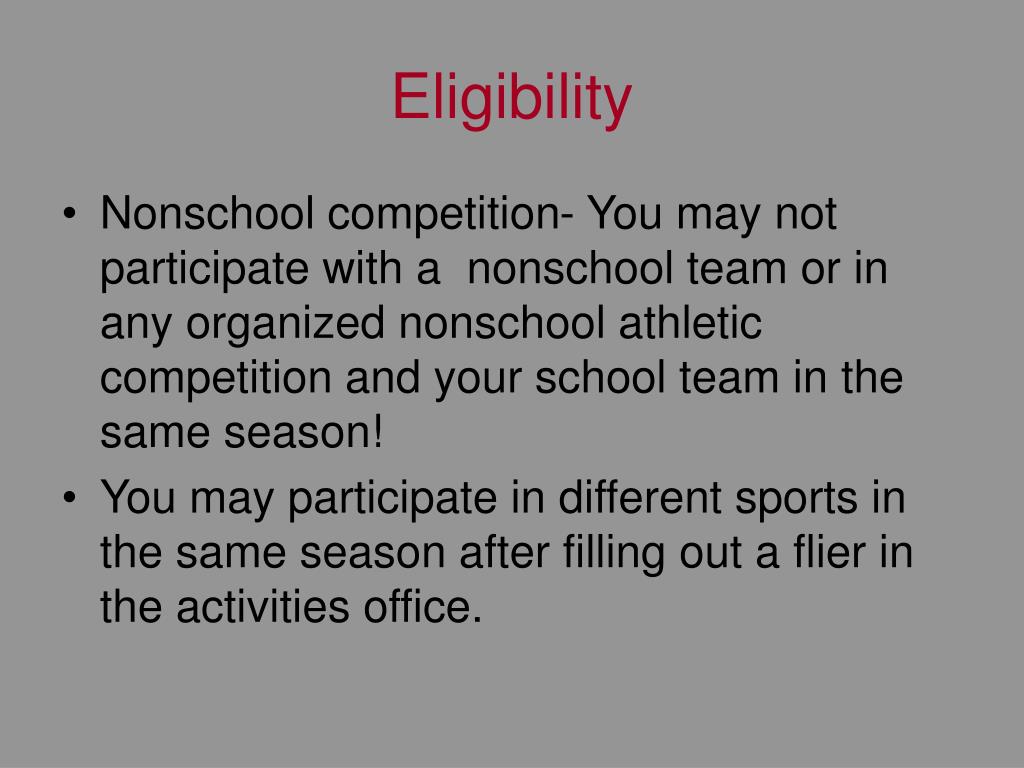 Eligibility

• Nonschool competition- You may not participate with a nonschool team or in any organized nonschool athletic competition and your school team in the same season!

• You may participate in different sports in the same season after filling out a flier in the activities office.